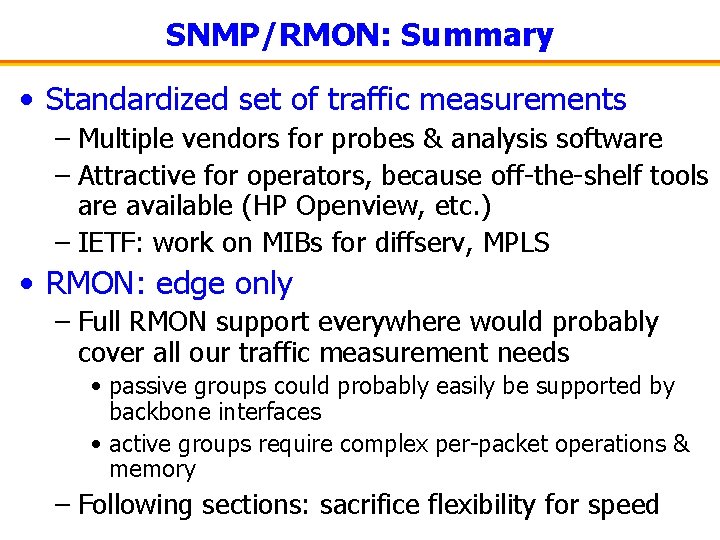 SNMP/RMON: Summary

• Standardized set of traffic measurements
– Multiple vendors for probes & analysis software
– Attractive for operators, because off-the-shelf tools are available (HP Openview, etc.)
– IETF: work on MIBs for diffserv, MPLS

• RMON: edge only
– Full RMON support everywhere would probably cover all our traffic measurement needs
• passive groups could probably easily be supported by backbone interfaces
• active groups require complex per-packet operations & memory
– Following sections: sacrifice flexibility for speed